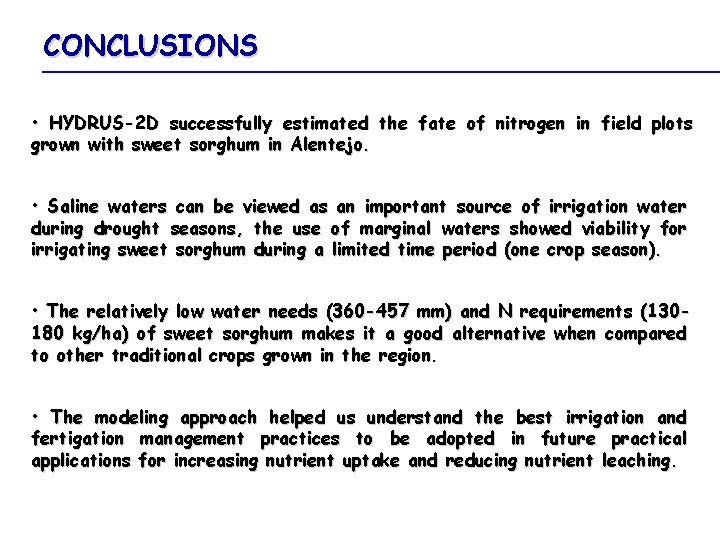 CONCLUSIONS

• HYDRUS-2D successfully estimated the fate of nitrogen in field plots grown with sweet sorghum in Alentejo.

• Saline waters can be viewed as an important source of irrigation water during drought seasons, the use of marginal waters showed viability for irrigating sweet sorghum during a limited time period (one crop season).

• The relatively low water needs (360-457 mm) and N requirements (130-180 kg/ha) of sweet sorghum makes it a good alternative when compared to other traditional crops grown in the region.

• The modeling approach helped us understand the best irrigation and fertigation management practices to be adopted in future practical applications for increasing nutrient uptake and reducing nutrient leaching.